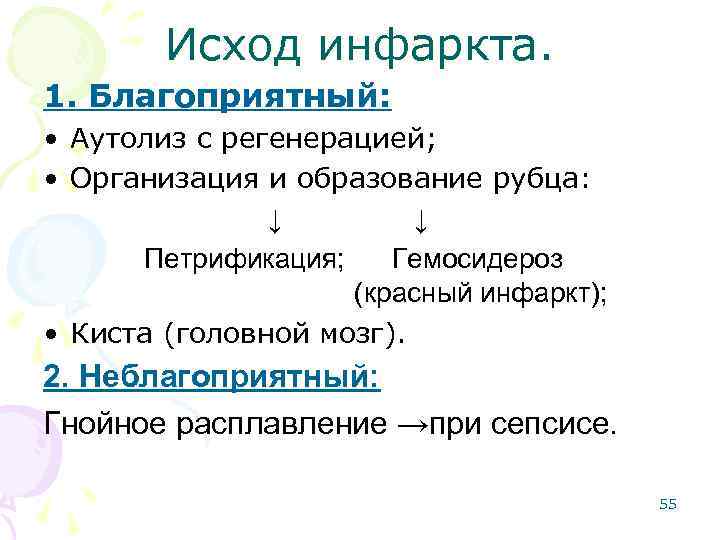 Исход инфаркта.

1. Благоприятный:

• Аутолиз с регенерацией;

• Организация и образование рубца:

↓ ↓

Петрификация; Гемосидероз (красный инфаркт);

• Киста (головной мозг).

2. Неблагоприятный:

Гнойное расплавление →при сепсисе.

55